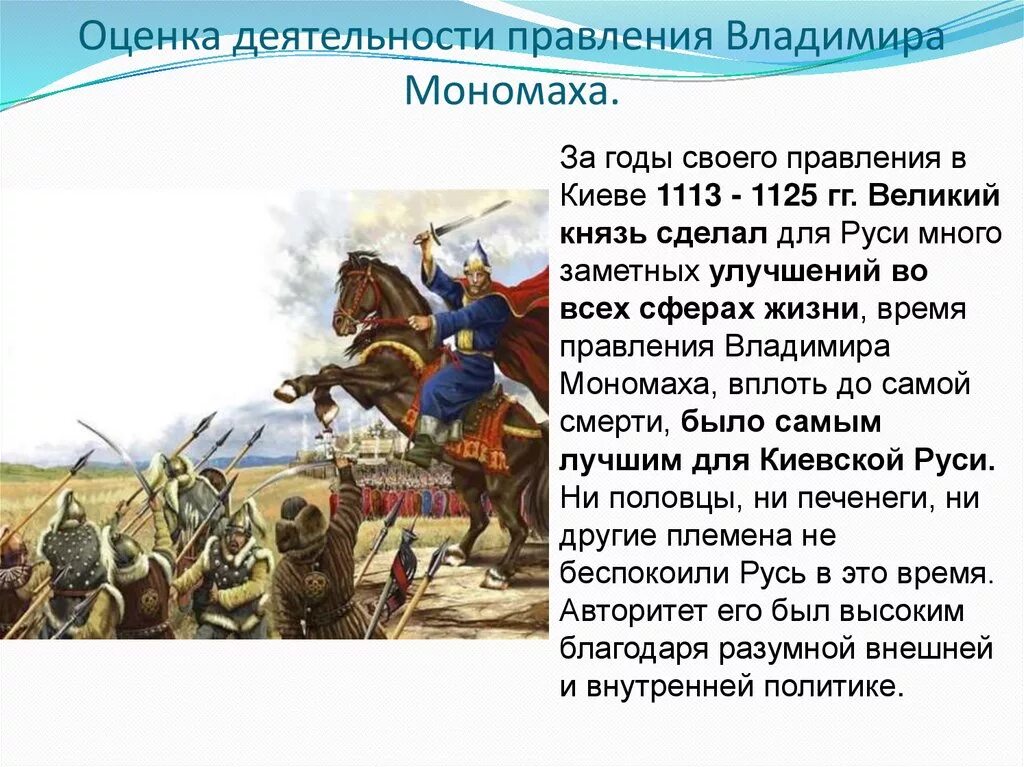 Оценка деятельности правления Владимира Мономаха.

За годы своего правления в Киеве 1113 - 1125 гг. Великий князь сделал для Руси много заметных улучшений во всех сферах жизни, время правления Владимира Мономаха, вплоть до самой смерти, было самым лучшим для Киевской Руси. Ни половцы, ни печенеги, ни другие племена не беспокоили Русь в это время. Авторитет его был высоким благодаря разумной внешней и внутренней политике.